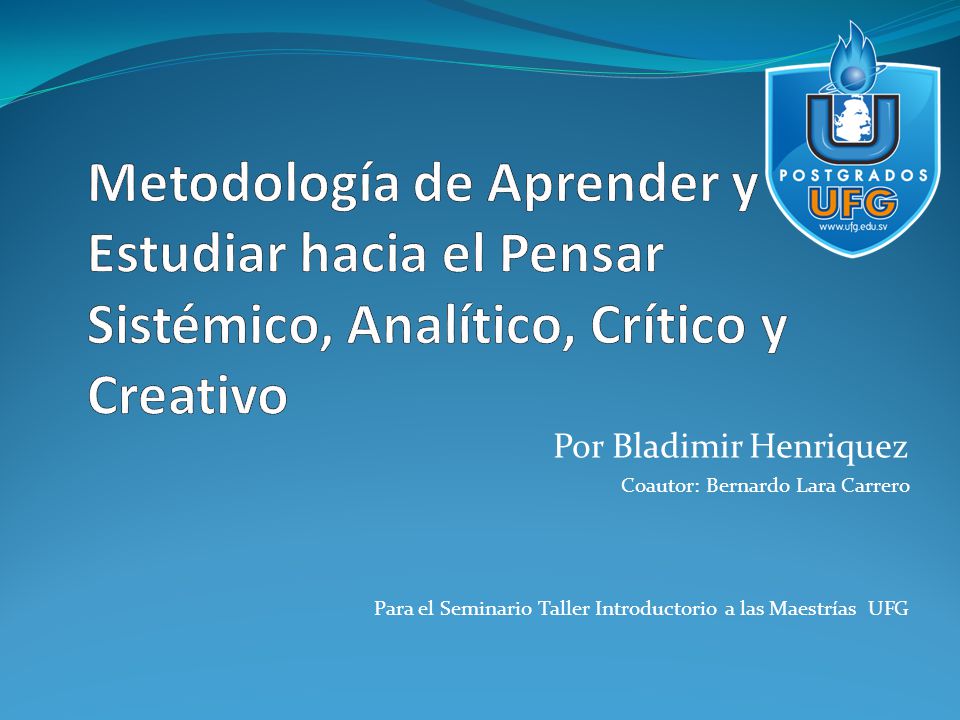 POSTGRADOS
UFG
www.ufg.edu.sv

Metodología de Aprender y Estudiar hacia el Pensar Sistémico, Analítico, Crítico y Creativo

Por Bladimir Henriquez

Coautor: Bernardo Lara Carrero

Para el Seminario Taller Introductorio a las Maestrías UFG